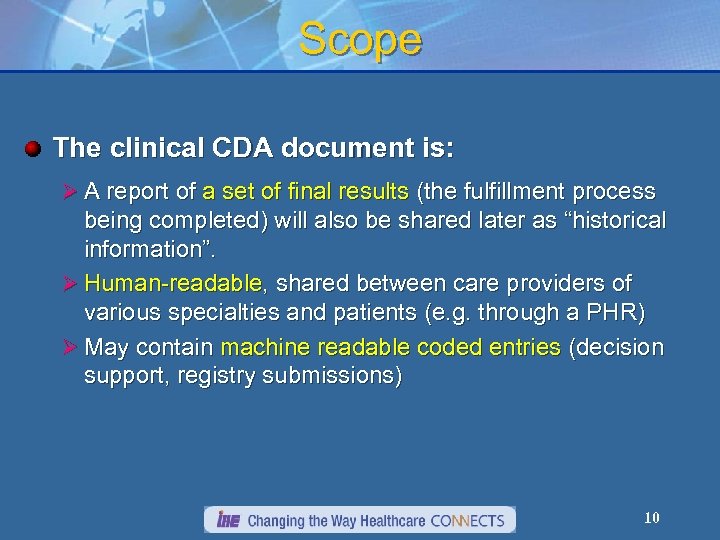 Scope

The clinical CDA document is:

A report of a set of final results (the fulfillment process being completed) will also be shared later as “historical information”.

Human-readable, shared between care providers of various specialties and patients (e.g. through a PHR)

May contain machine readable coded entries (decision support, registry submissions)

IHE Changing the Way Healthcare CONNECTS

10